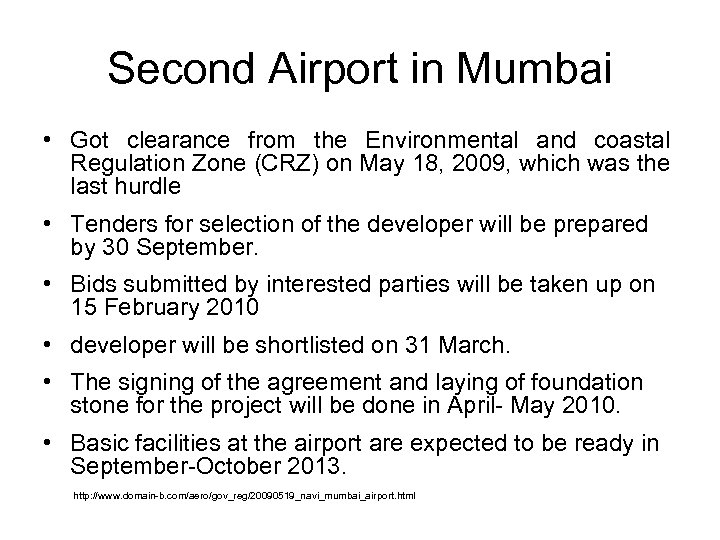 Second Airport in Mumbai

• Got clearance from the Environmental and coastal Regulation Zone (CRZ) on May 18, 2009, which was the last hurdle

• Tenders for selection of the developer will be prepared by 30 September.

• Bids submitted by interested parties will be taken up on 15 February 2010

• developer will be shortlisted on 31 March.

• The signing of the agreement and laying of foundation stone for the project will be done in April- May 2010.

• Basic facilities at the airport are expected to be ready in September-October 2013.

http://www.domain-b.com/aero/gov_reg/20090519_navi_mumbai_airport.html